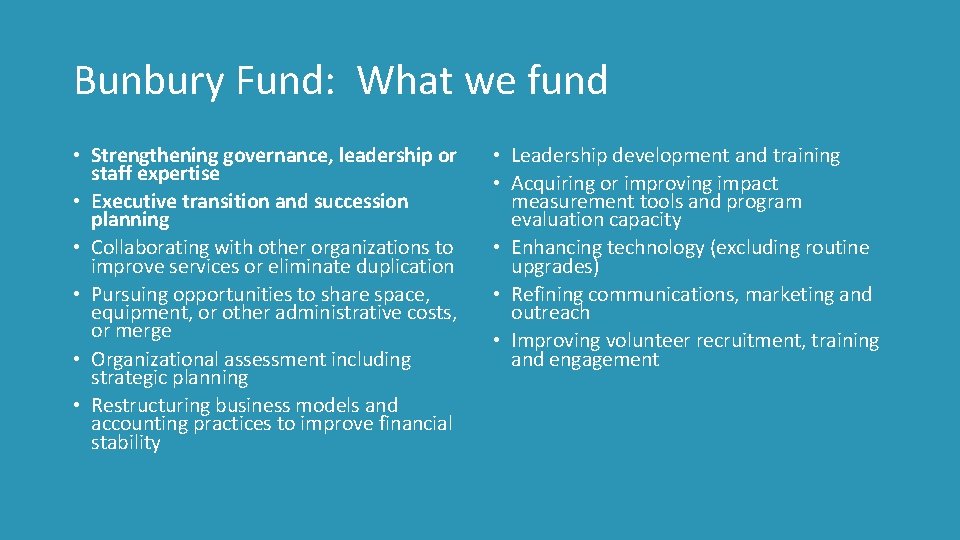 Bunbury Fund: What we fund

• Strengthening governance, leadership or staff expertise
• Executive transition and succession planning
• Collaborating with other organizations to improve services or eliminate duplication
• Pursuing opportunities to share space, equipment, or other administrative costs, or merge
• Organizational assessment including strategic planning
• Restructuring business models and accounting practices to improve financial stability

• Leadership development and training
• Acquiring or improving impact measurement tools and program evaluation capacity
• Enhancing technology (excluding routine upgrades)
• Refining communications, marketing and outreach
• Improving volunteer recruitment, training and engagement